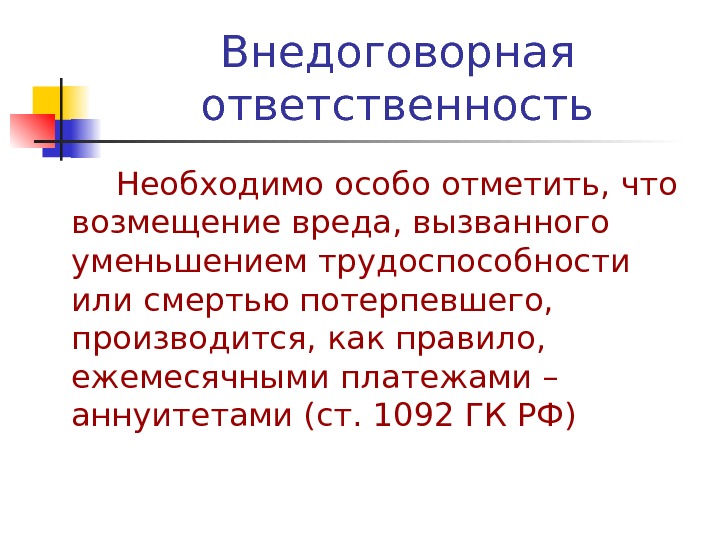 Внедоговорная ответственность

Необходимо особо отметить, что возмещение вреда, вызванного уменьшением трудоспособности или смертью потерпевшего, производится, как правило, ежемесячными платежами – аннуитетами (ст. 1092 ГК РФ)